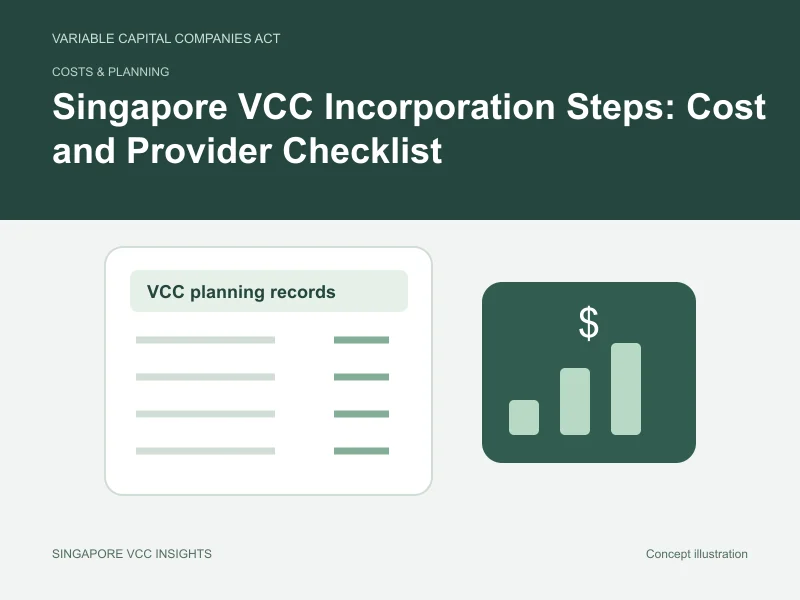 VARIABLE CAPITAL COMPANIES ACT

COSTS & PLANNING

Singapore VCC Incorporation Steps: Cost and Provider Checklist

VCC planning records

$

SINGAPORE VCC INSIGHTS

Concept illustration